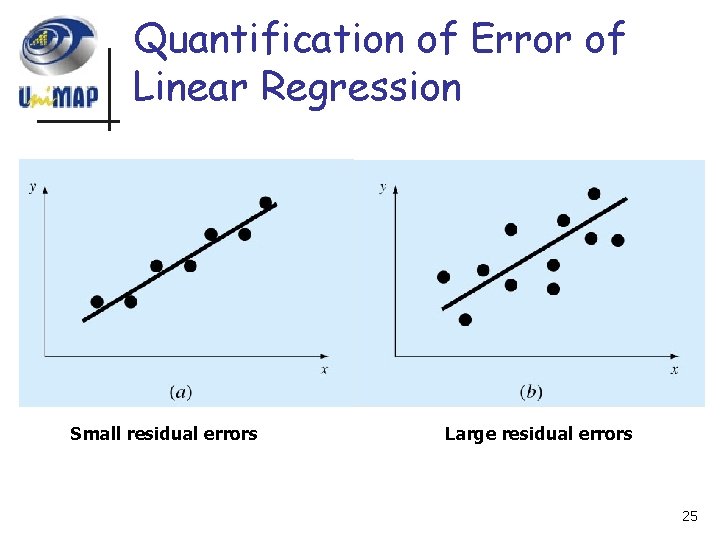 UniMAP

Quantification of Error of Linear Regression

$y$

$x$

$(a)$

$y$

$x$

$(b)$

Small residual errors

Large residual errors

25